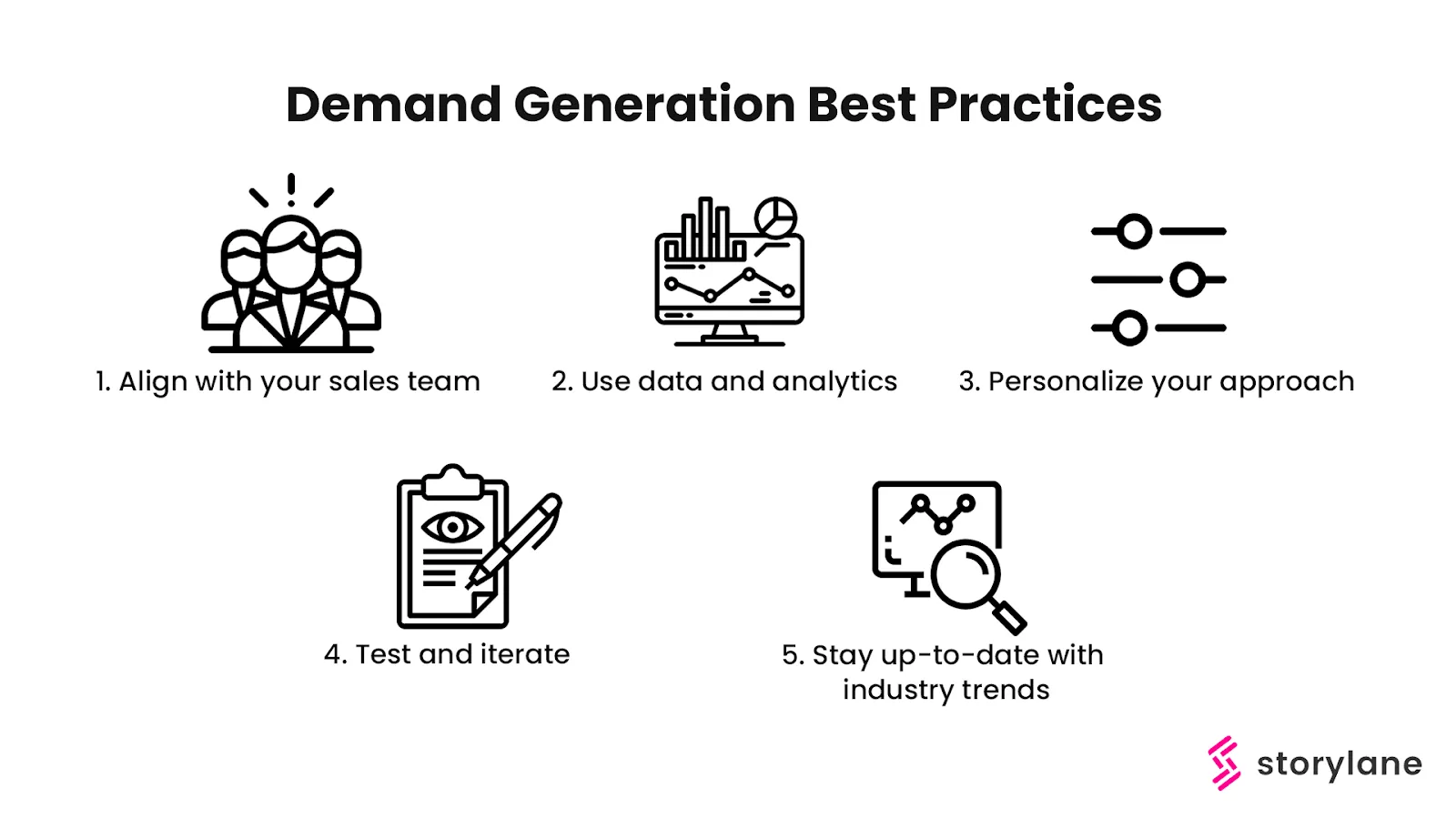 Demand Generation Best Practices

1. Align with your sales team

2. Use data and analytics

3. Personalize your approach

4. Test and iterate

5. Stay up-to-date with industry trends

storylane